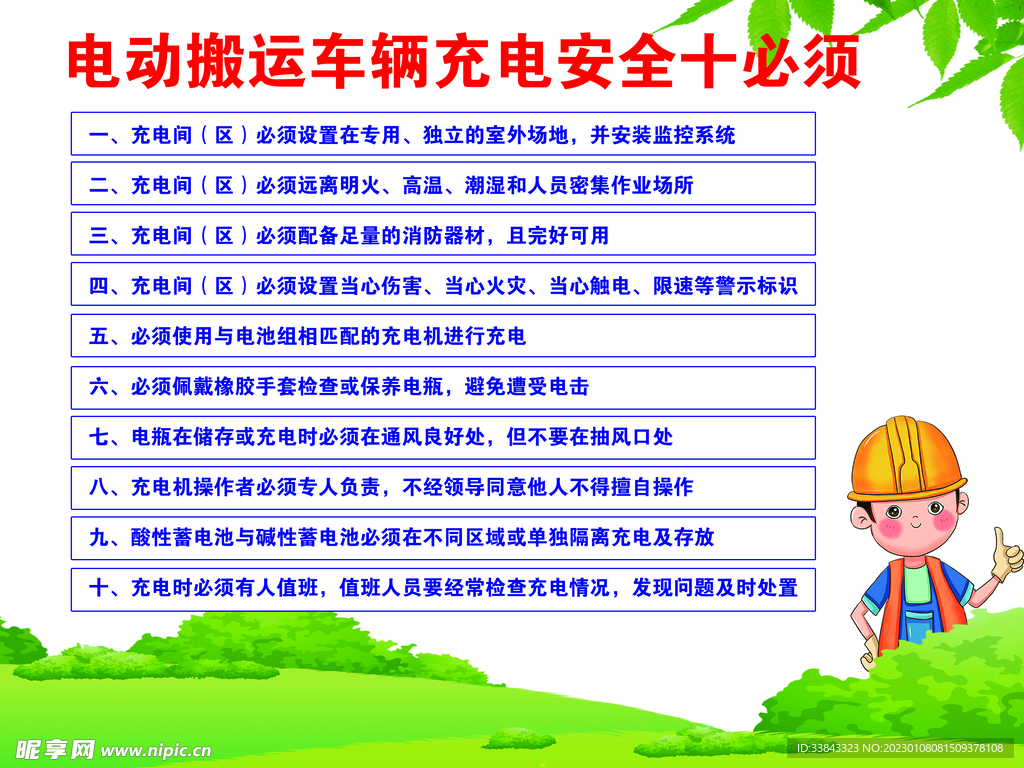 电动搬运车辆充电安全十必须

一、充电间（区）必须设置在专用、独立的室外场地，并安装监控系统

二、充电间（区）必须远离明火、高温、潮湿和人员密集作业场所

三、充电间（区）必须配备足量的消防器材，且完好可用

四、充电间（区）必须设置当心伤害、当心火灾、当心触电、限速等警示标识

五、必须使用与电池组相匹配的充电机进行充电

六、必须佩戴橡胶手套检查或保养电瓶，避免遭受电击

七、电瓶在储存或充电时必须在通风良好处，但不要在抽风口处

八、充电机操作者必须专人负责，不经领导同意他人不得擅自操作

九、酸性蓄电池与碱性蓄电池必须在不同区域或单独隔离充电及存放

十、充电时必须有人值班，值班人员要经常检查充电情况，发现问题及时处置

昵享网 www.nipic.cn

ID:33843323 NO:20230108081509378108